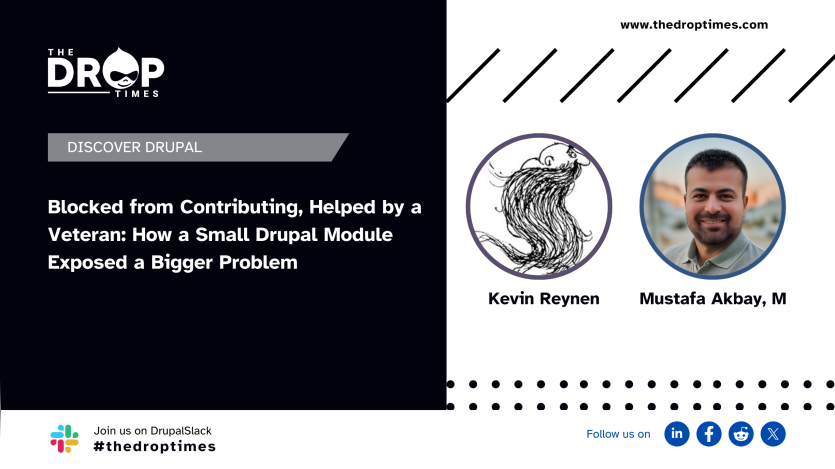 THE DROP TIMES

www.thedroptimes.com

DISCOVER DRUPAL

Blocked from Contributing, Helped by a Veteran: How a Small Drupal Module Exposed a Bigger Problem

Kevin Reynen

Mustafa Akbay, M

Join us on DrupalSlack
#thedroptimes

Follow us on